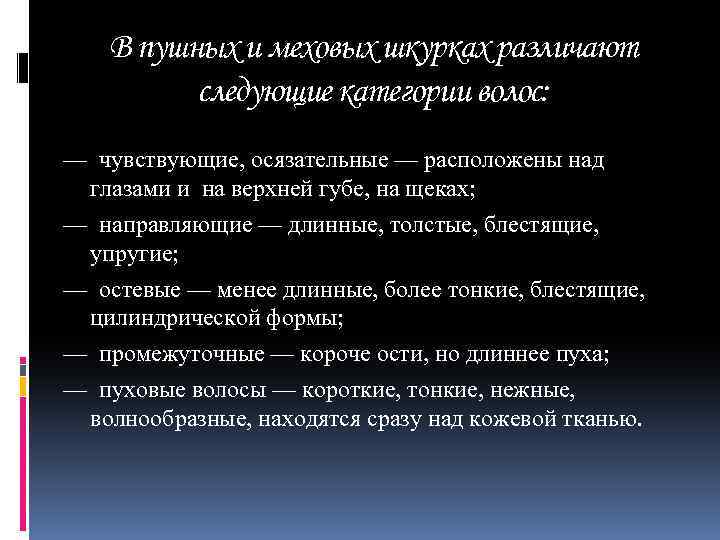 В пушных и меховых шкурках различают следующие категории волос:

— чувствующие, осязательные — расположены над глазами и на верхней губе, на щеках;

— направляющие — длинные, толстые, блестящие, упругие;

— остевые — менее длинные, более тонкие, блестящие, цилиндрической формы;

— промежуточные — короче ости, но длиннее пуха;

— пуховые волосы — короткие, тонкие, нежные, волнообразные, находятся сразу над кожевой тканью.